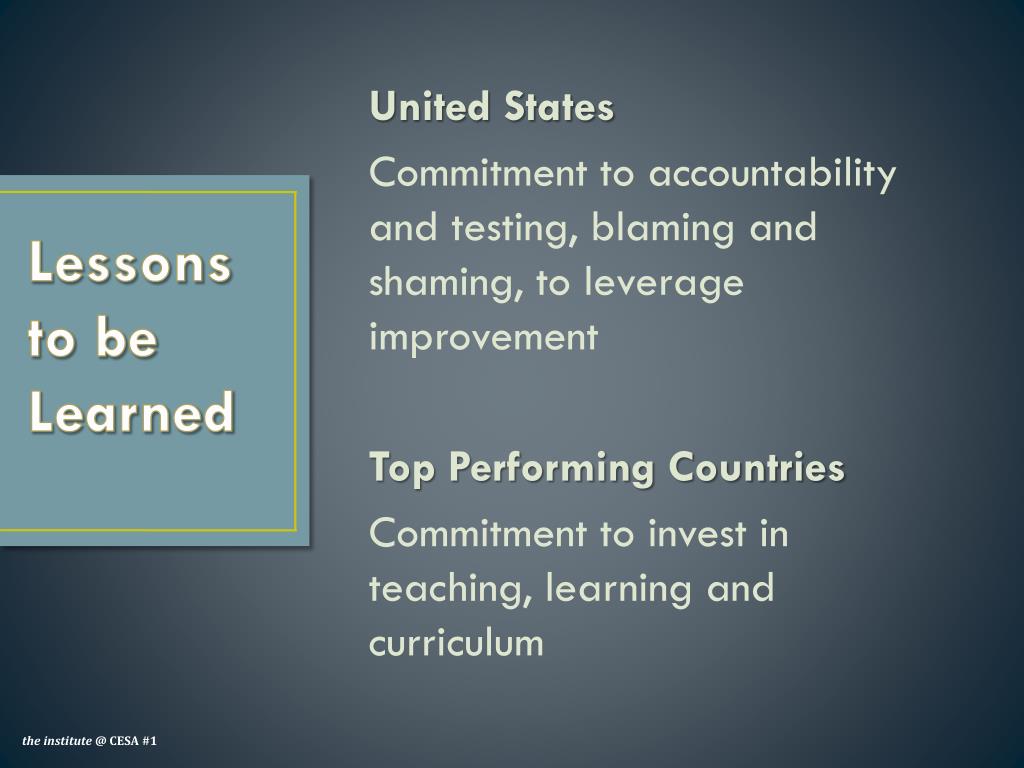 Lessons to be Learned

United States

Commitment to accountability and testing, blaming and shaming, to leverage improvement

Top Performing Countries

Commitment to invest in teaching, learning and curriculum

the institute @ CESA #1